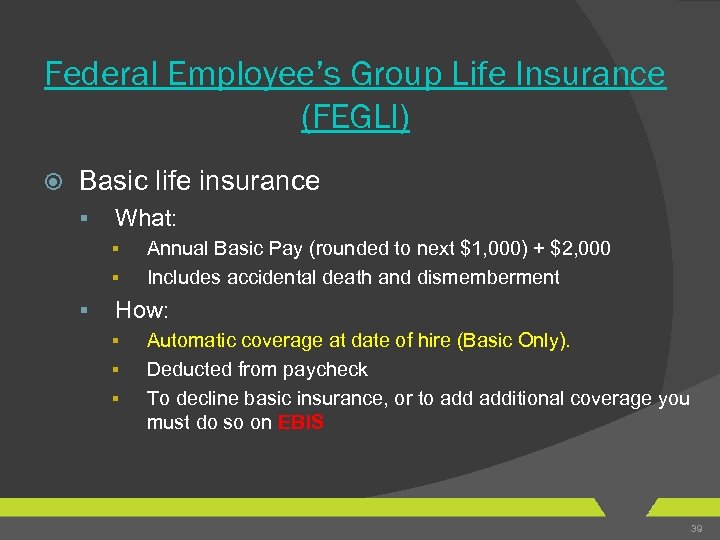 Federal Employee's Group Life Insurance (FEGLI)

Basic life insurance

What:

Annual Basic Pay (rounded to next \$1,000) + \$2,000

Includes accidental death and dismemberment

How:

Automatic coverage at date of hire (Basic Only).

Deducted from paycheck

To decline basic insurance, or to add additional coverage you must do so on EBIS

39